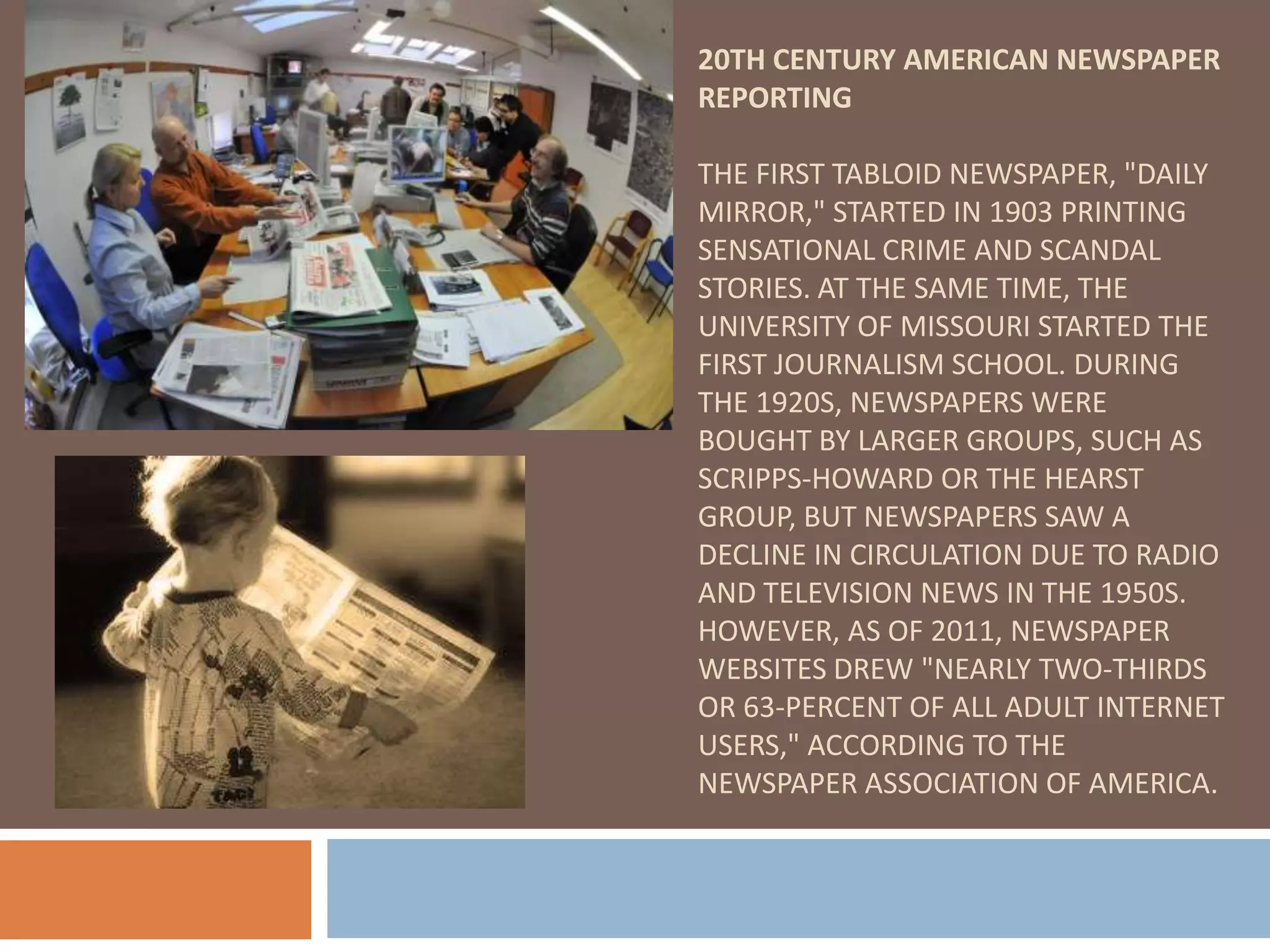 20TH CENTURY AMERICAN NEWSPAPER REPORTING

THE FIRST TABLOID NEWSPAPER, "DAILY MIRROR," STARTED IN 1903 PRINTING SENSATIONAL CRIME AND SCANDAL STORIES. AT THE SAME TIME, THE UNIVERSITY OF MISSOURI STARTED THE FIRST JOURNALISM SCHOOL. DURING THE 1920S, NEWSPAPERS WERE BOUGHT BY LARGER GROUPS, SUCH AS SCRIPPS-HOWARD OR THE HEARST GROUP, BUT NEWSPAPERS SAW A DECLINE IN CIRCULATION DUE TO RADIO AND TELEVISION NEWS IN THE 1950S. HOWEVER, AS OF 2011, NEWSPAPER WEBSITES DREW "NEARLY TWO-THIRDS OR 63-PERCENT OF ALL ADULT INTERNET USERS," ACCORDING TO THE NEWSPAPER ASSOCIATION OF AMERICA.